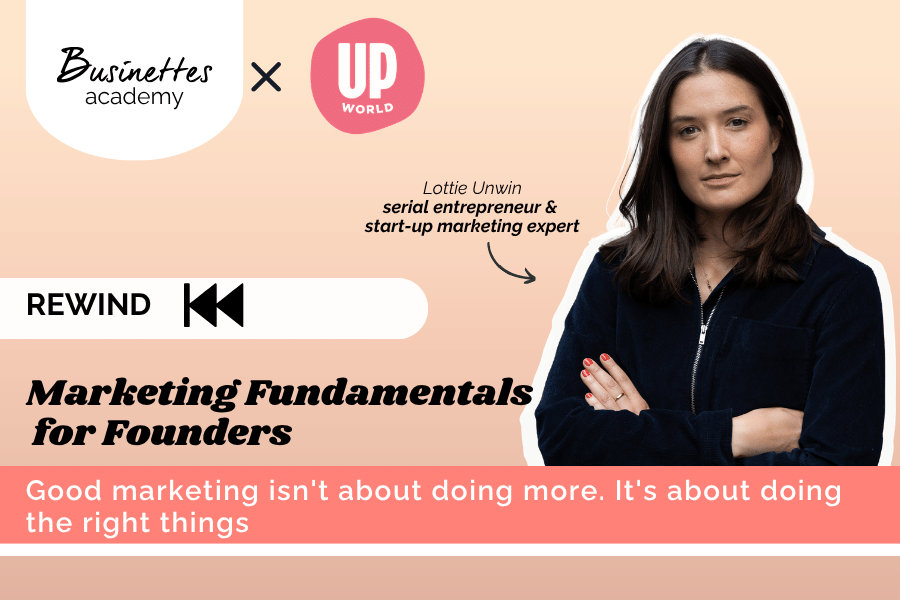 Businettes
academy

×

UP
WORLD

Lottie Unwin
serial entrepreneur &
start-up marketing expert

REWIND

Marketing Fundamentals for Founders

Good marketing isn't about doing more. It's about doing the right things